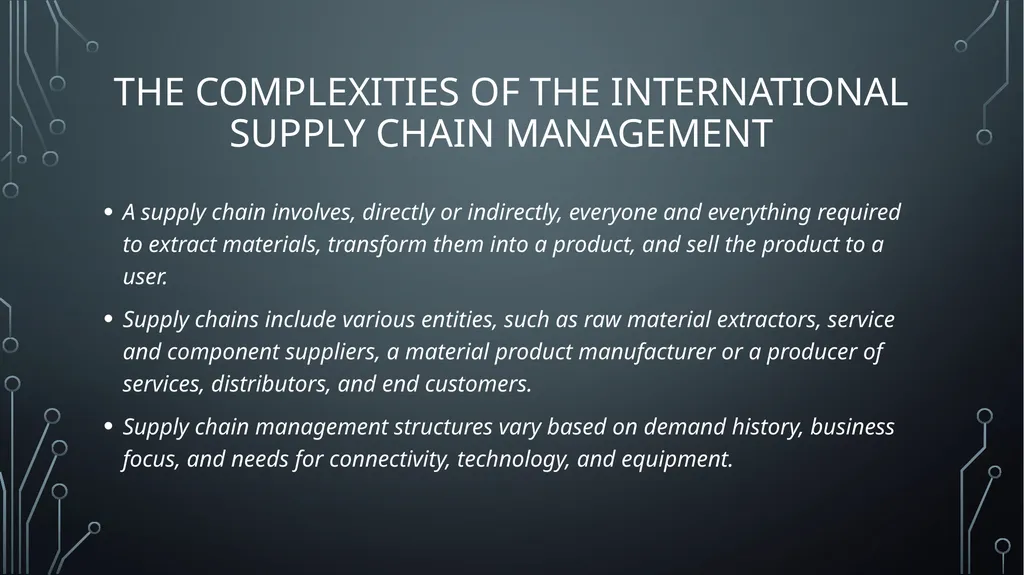 THE COMPLEXITIES OF THE INTERNATIONAL SUPPLY CHAIN MANAGEMENT

• A supply chain involves, directly or indirectly, everyone and everything required to extract materials, transform them into a product, and sell the product to a user.

• Supply chains include various entities, such as raw material extractors, service and component suppliers, a material product manufacturer or a producer of services, distributors, and end customers.

• Supply chain management structures vary based on demand history, business focus, and needs for connectivity, technology, and equipment.